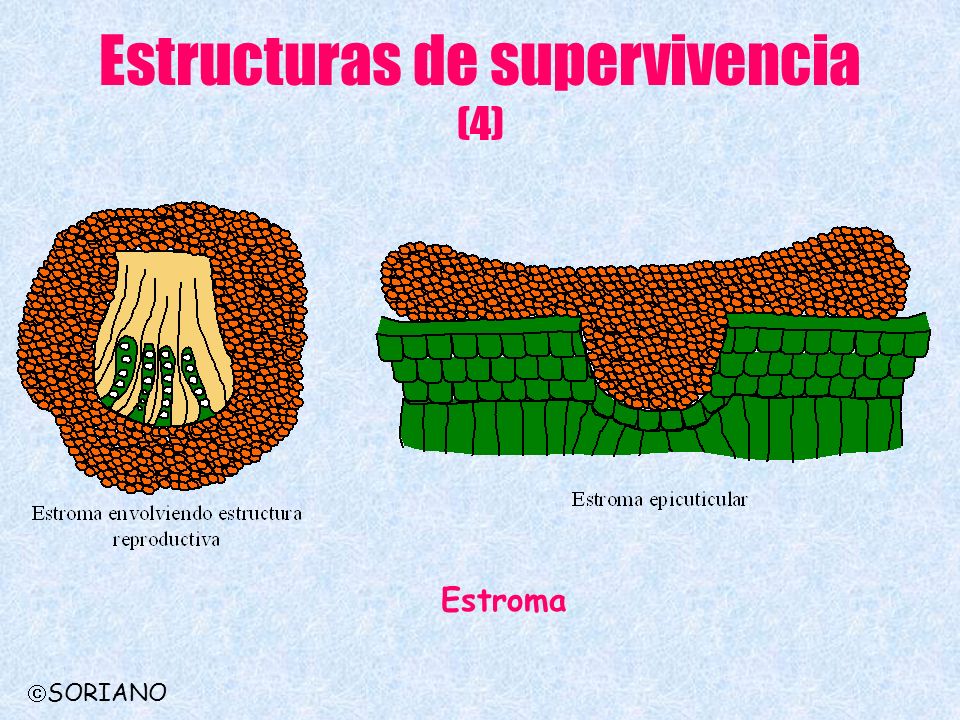 Estructuras de supervivencia
(4)

Estroma envolviendo estructura reproductiva

Estroma epicuticular

Estroma

©SORIANO